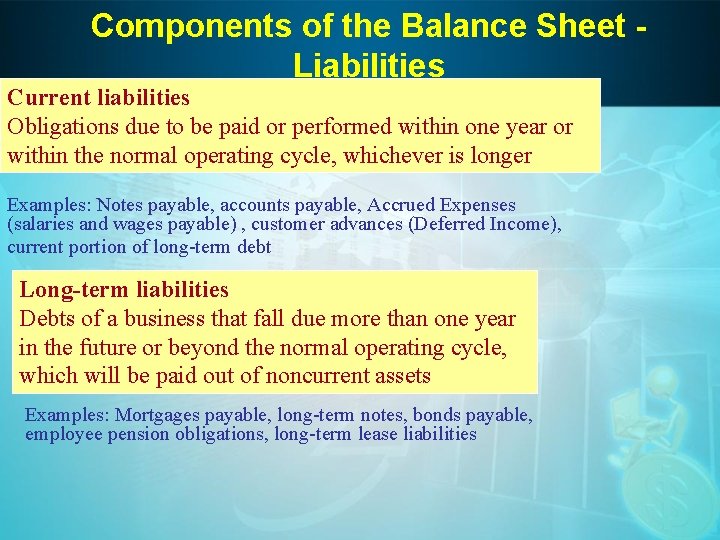 Components of the Balance Sheet - Liabilities

Current liabilities
Obligations due to be paid or performed within one year or within the normal operating cycle, whichever is longer

Examples: Notes payable, accounts payable, Accrued Expenses (salaries and wages payable) , customer advances (Deferred Income), current portion of long-term debt

Long-term liabilities
Debts of a business that fall due more than one year in the future or beyond the normal operating cycle, which will be paid out of noncurrent assets

Examples: Mortgages payable, long-term notes, bonds payable, employee pension obligations, long-term lease liabilities